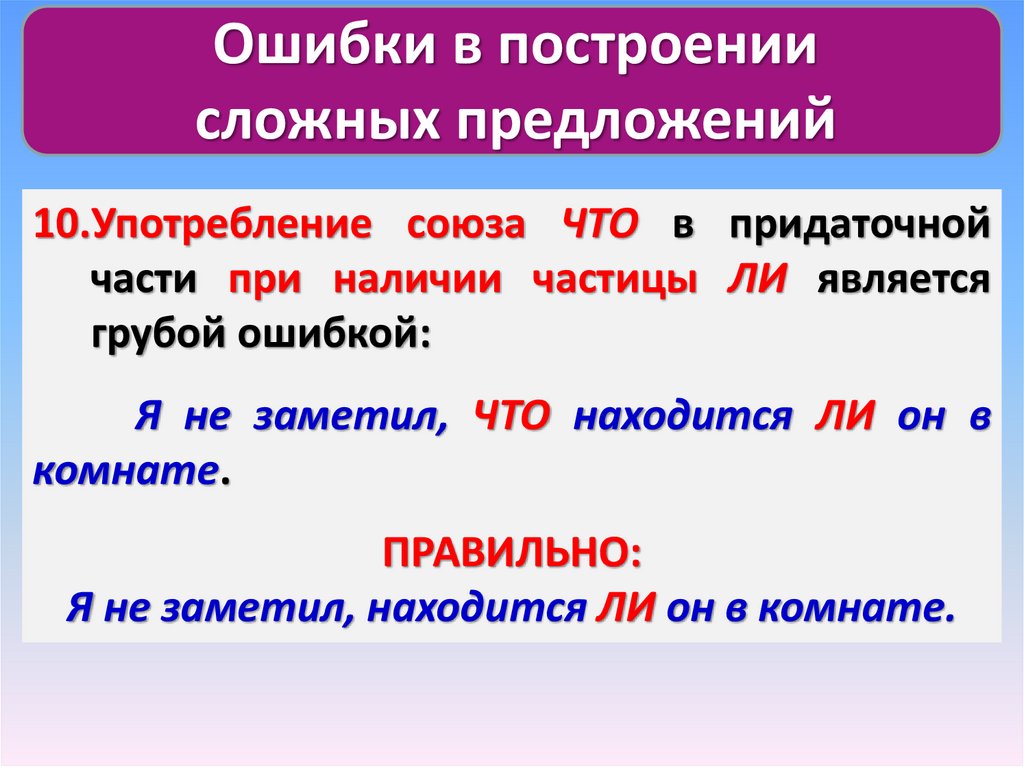 Ошибки в построении сложных предложений

10.Употребление союза ЧТО в придаточной части при наличии частицы ЛИ является грубой ошибкой:

Я не заметил, ЧТО находится ЛИ он в комнате.

ПРАВИЛЬНО:
Я не заметил, находится ЛИ он в комнате.